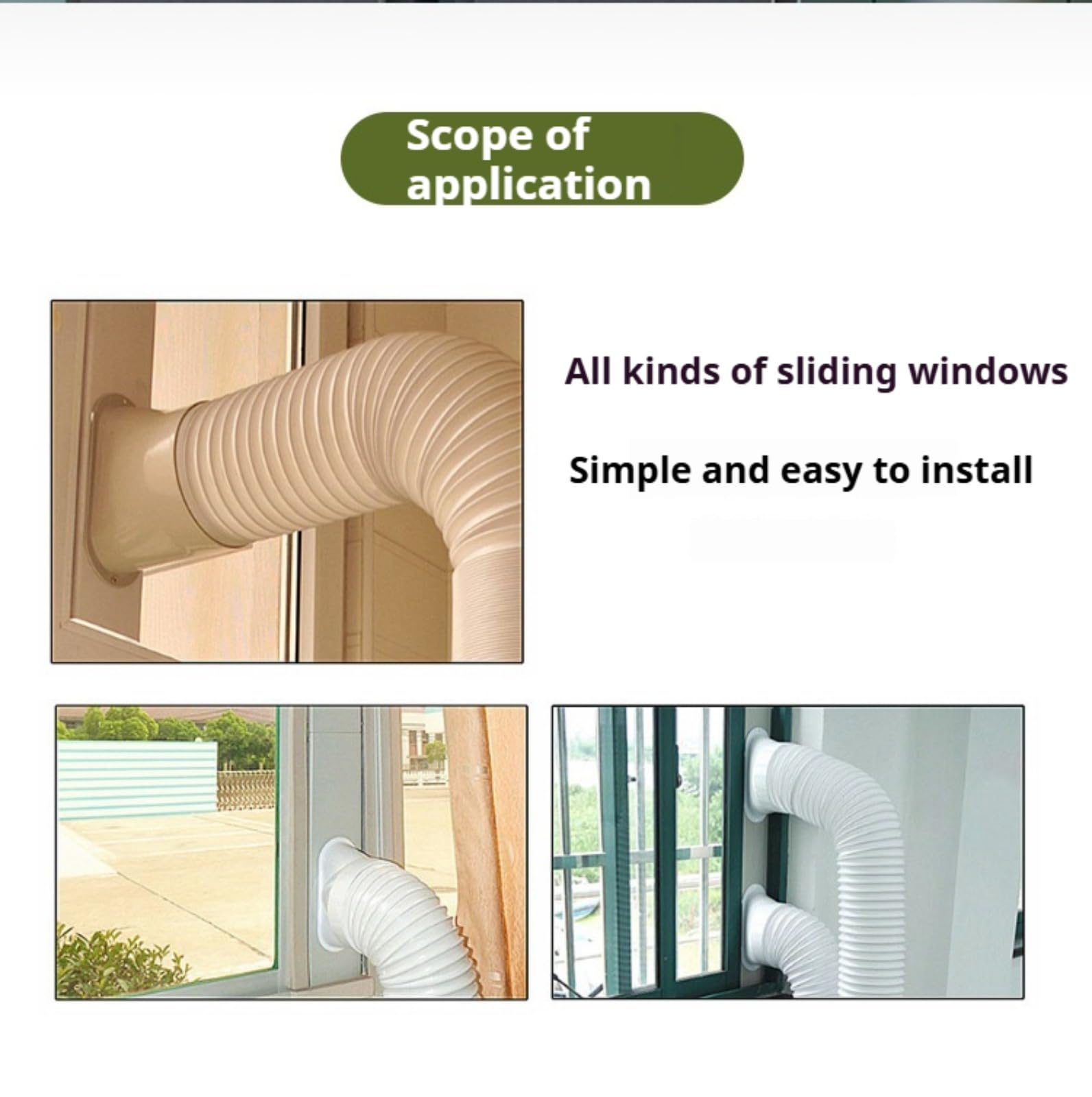 Scope of application

All kinds of sliding windows

Simple and easy to install